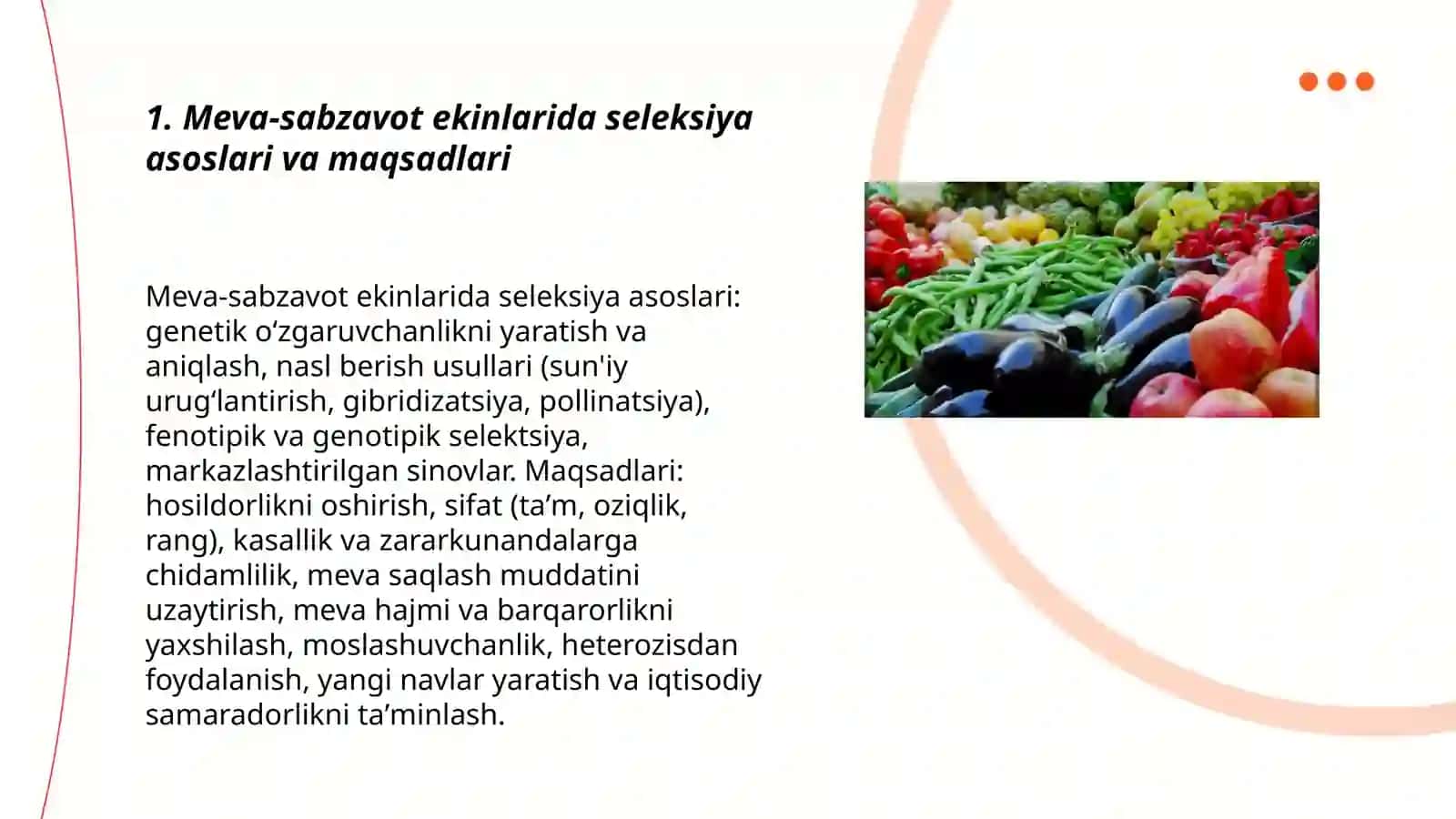 1. Meva-sabzavot ekinlarida seleksiya asoslari va maqsadlari

Meva-sabzavot ekinlarida seleksiya asoslari: genetik o‘zgaruvchanlikni yaratish va aniqlash, nasl berish usullari (sun'iy urug‘lantirish, gibridizatsiya, pollinatsiya), fenotipik va genotipik selektsiya, markazlashtirilgan sinovlar. Maqsadlari: hosildorlikni oshirish, sifat (ta’m, oziqlik, rang), kasallik va zararkunandalarga chidamlilik, meva saqlash muddatini uzaytirish, meva hajmi va barqarorlikni yaxshilash, moslashuvchanlik, heterozisdan foydalanish, yangi navlar yaratish va iqtisodiy samaradorlikni ta’minlash.